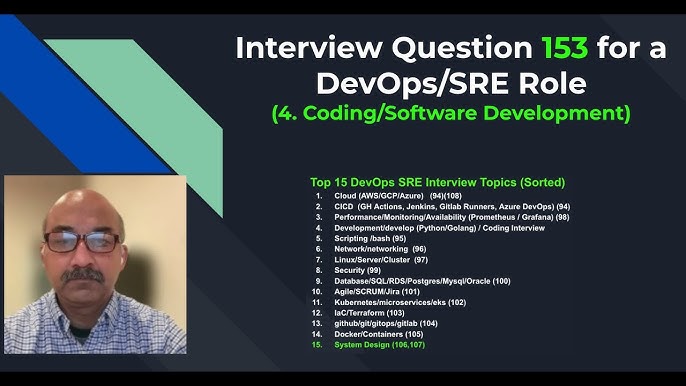 Interview Question 153 for a DevOps/SRE Role
(4. Coding/Software Development)

Top 15 DevOps SRE Interview Topics (Sorted)
1. Cloud (AWS/GCP/Azure) (94)(108)
2. CICD (GH Actions, Jenkins, Gitlab Runners, Azure DevOps) (94)
3. Performance/Monitoring/Availability (Prometheus / Grafana) (98)
4. Development/develop (Python/Golang) / Coding Interview
5. Scripting /bash (95)
6. Network/networking (96)
7. Linux/Server/Cluster (97)
8. Security (99)
9. Database/SQL/RDS/Postgres/Mysql/Oracle (100)
10. Agile/SCRUM/Jira (101)
11. Kubernetes/microservices/eks (102)
12. IaC/Terraform (103)
13. github/git/gitops/gitlab (104)
14. Docker/Containers (105)
15. System Design (106,107)